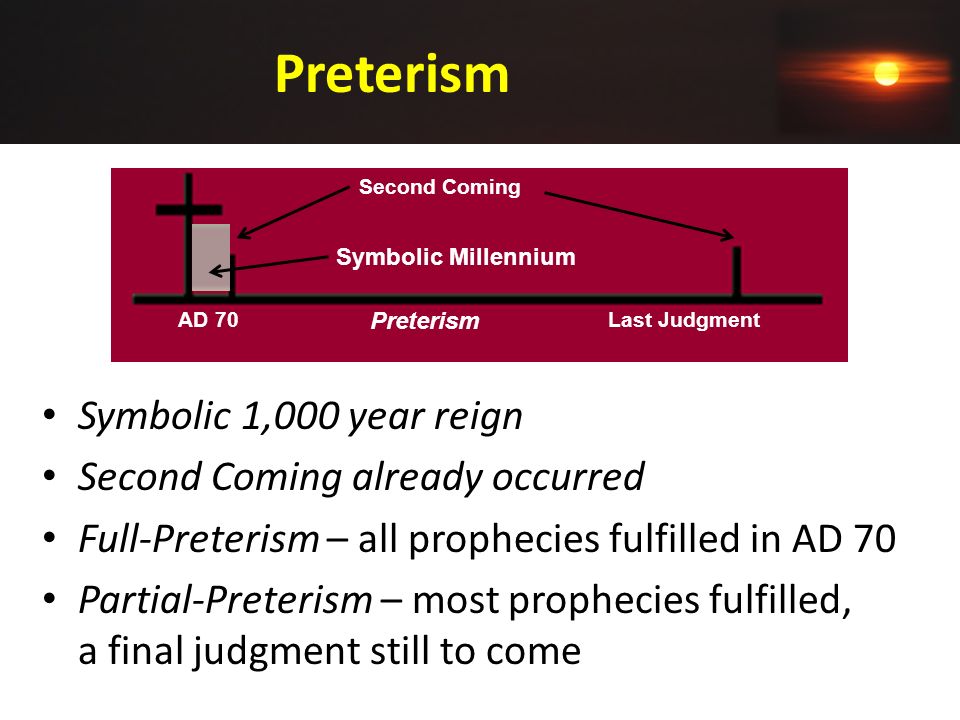 Preterism

Second Coming

Symbolic Millennium

AD 70

Preterism

Last Judgment

• Symbolic 1,000 year reign
• Second Coming already occurred
• Full-Preterism – all prophecies fulfilled in AD 70
• Partial-Preterism – most prophecies fulfilled, a final judgment still to come